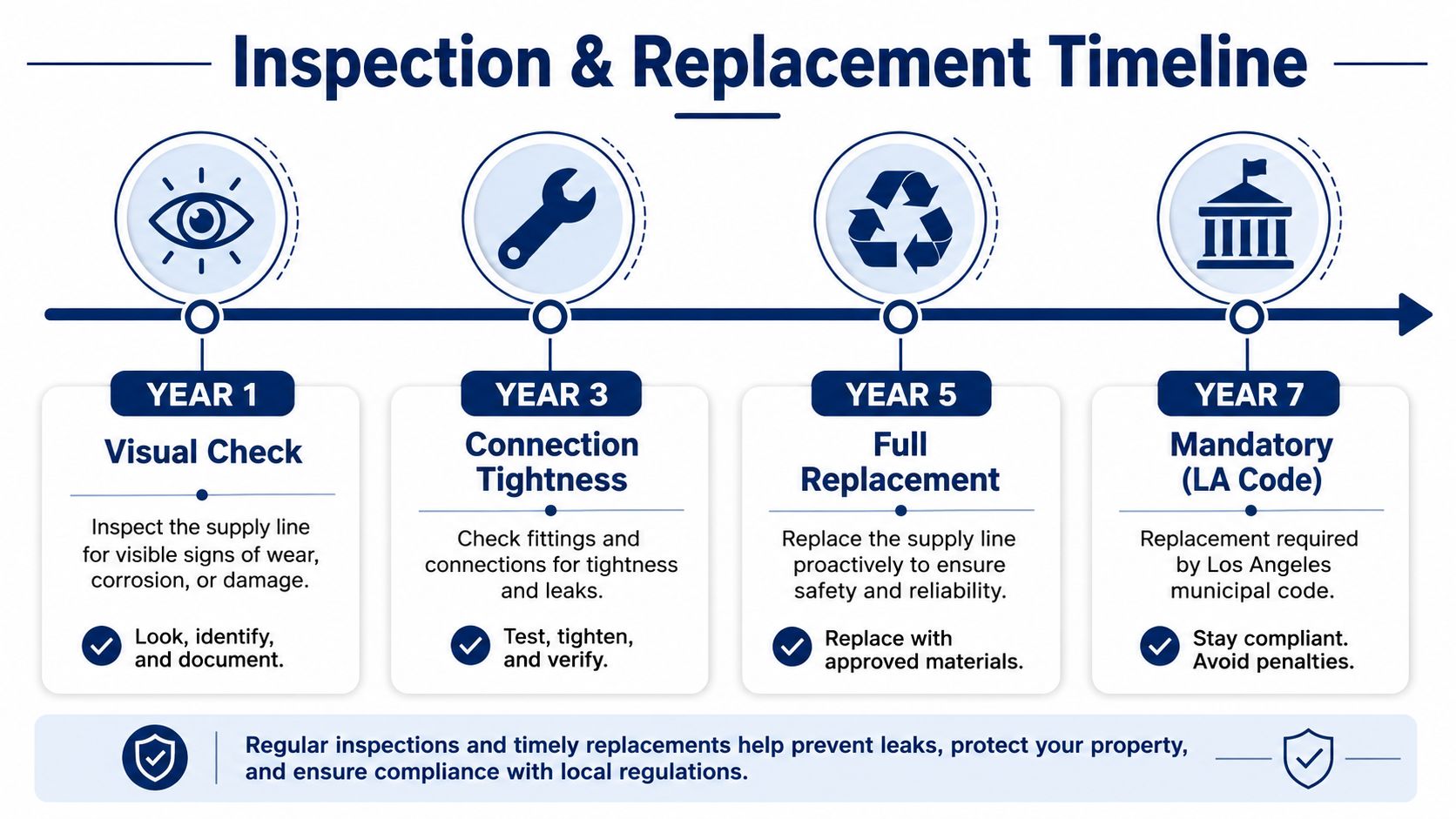 Inspection & Replacement Timeline

YEAR 1
Visual Check
Inspect the supply line for visible signs of wear, corrosion, or damage.
Look, identify, and document.

YEAR 3
Connection Tightness
Check fittings and connections for tightness and leaks.
Test, tighten, and verify.

YEAR 5
Full Replacement
Replace the supply line proactively to ensure safety and reliability.
Replace with approved materials.

YEAR 7
Mandatory (LA Code)
Replacement required by Los Angeles municipal code.
Stay compliant. Avoid penalties.

Regular inspections and timely replacements help prevent leaks, protect your property, and ensure compliance with local regulations.